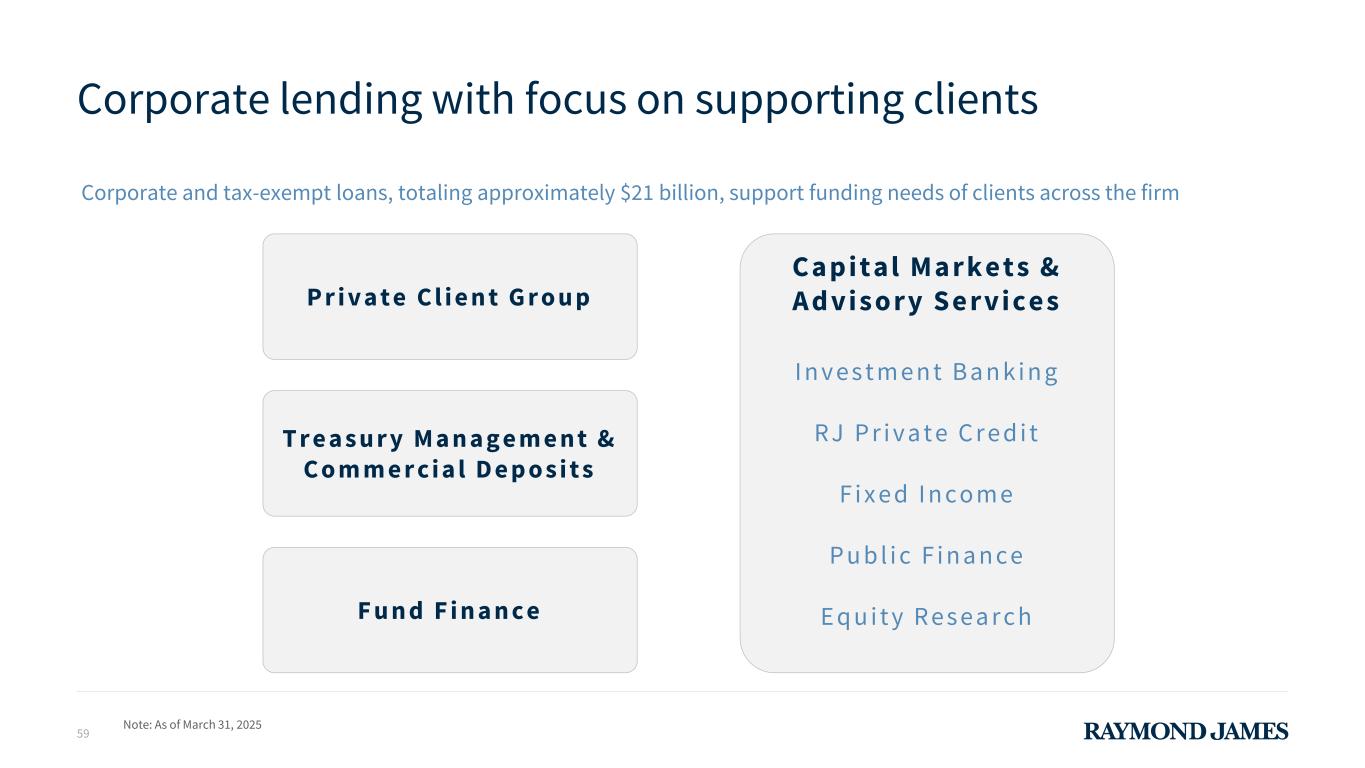 Corporate lending with focus on supporting clients

Corporate and tax-exempt loans, totaling approximately \$21 billion, support funding needs of clients across the firm

Private Client Group

Treasury Management & Commercial Deposits

Fund Finance

Capital Markets & Advisory Services

Investment Banking

RJ Private Credit

Fixed Income

Public Finance

Equity Research

59

Note: As of March 31, 2025

RAYMOND JAMES